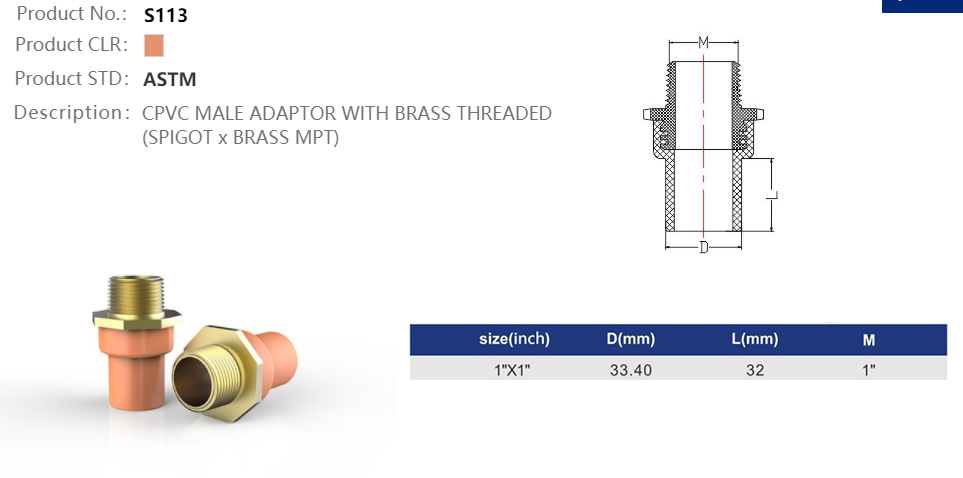 Product No.: S113
Product CLR:
Product STD: ASTM
Description: CPVC MALE ADAPTOR WITH BRASS THREADED (SPIGOT x BRASS MPT)

M

L

D

| size(inch) | D(mm) | L(mm) | M |
|---|---|---|---|
| 1"X1" | 33.40 | 32 | 1" |